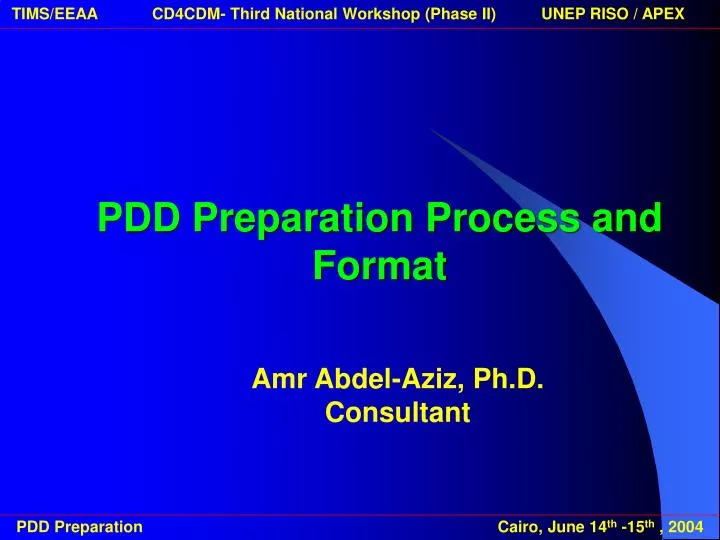 TIMS/EEAA CD4CDM- Third National Workshop (Phase II) UNEP RISO / APEX

PDD Preparation Process and Format

Amr Abdel-Aziz, Ph.D.
Consultant

PDD Preparation Cairo, June 14$^{th}$ -15$^{th}$ , 2004